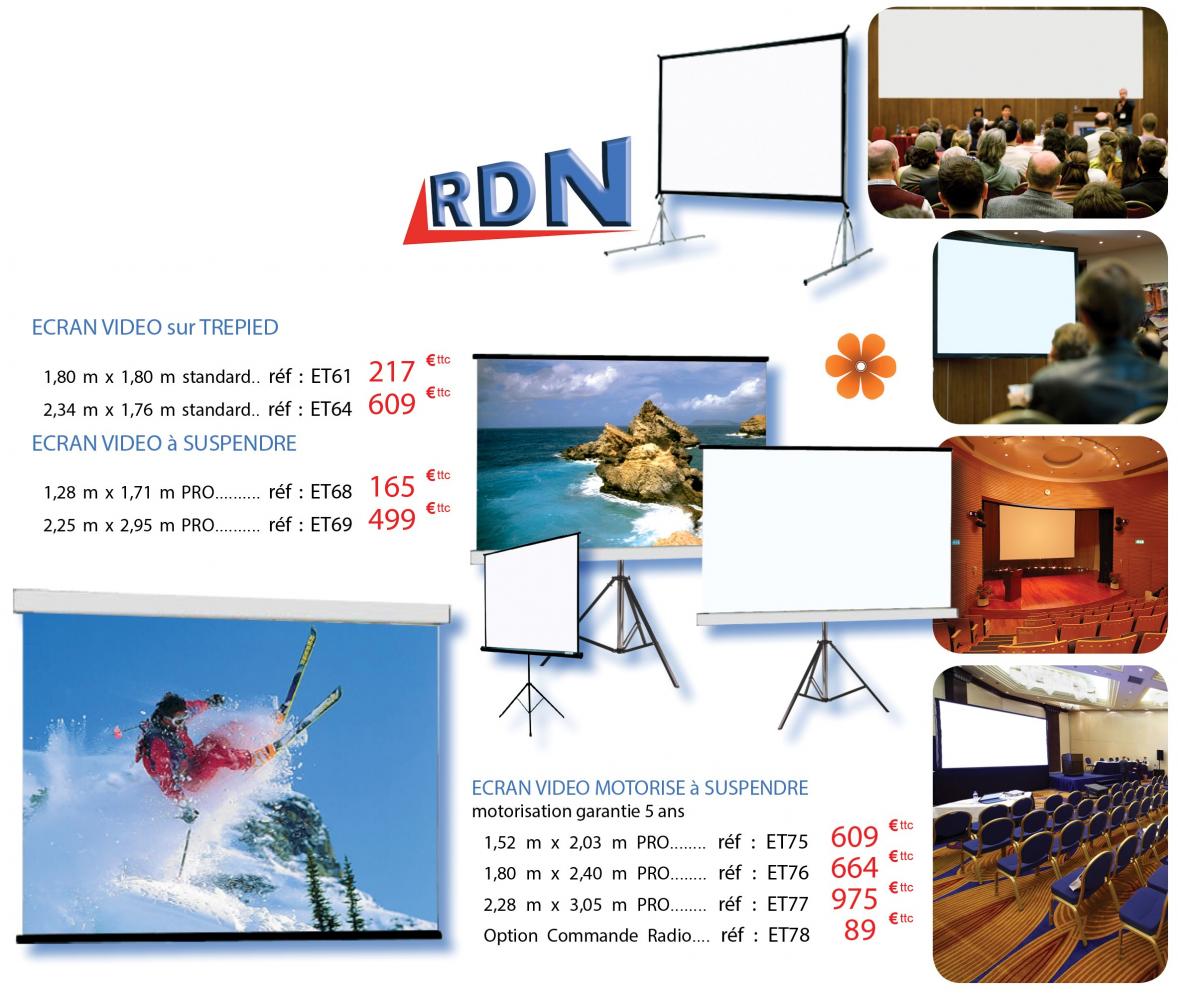 RDN

ECRAN VIDEO sur TREPIED

1,80 m x 1,80 m standard.. réf : ET61 217 €ttc

2,34 m x 1,76 m standard.. réf : ET64 609 €ttc

ECRAN VIDEO à SUSPENDRE

1,28 m x 1,71 m PRO.......... réf : ET68 165 €ttc

2,25 m x 2,95 m PRO.......... réf : ET69 499 €ttc

ECRAN VIDEO MOTORISE à SUSPENDRE
motorisation garantie 5 ans

1,52 m x 2,03 m PRO........ réf : ET75 609 €ttc

1,80 m x 2,40 m PRO........ réf : ET76 664 €ttc

2,28 m x 3,05 m PRO........ réf : ET77 975 €ttc

Option Commande Radio.... réf : ET78 89 €ttc